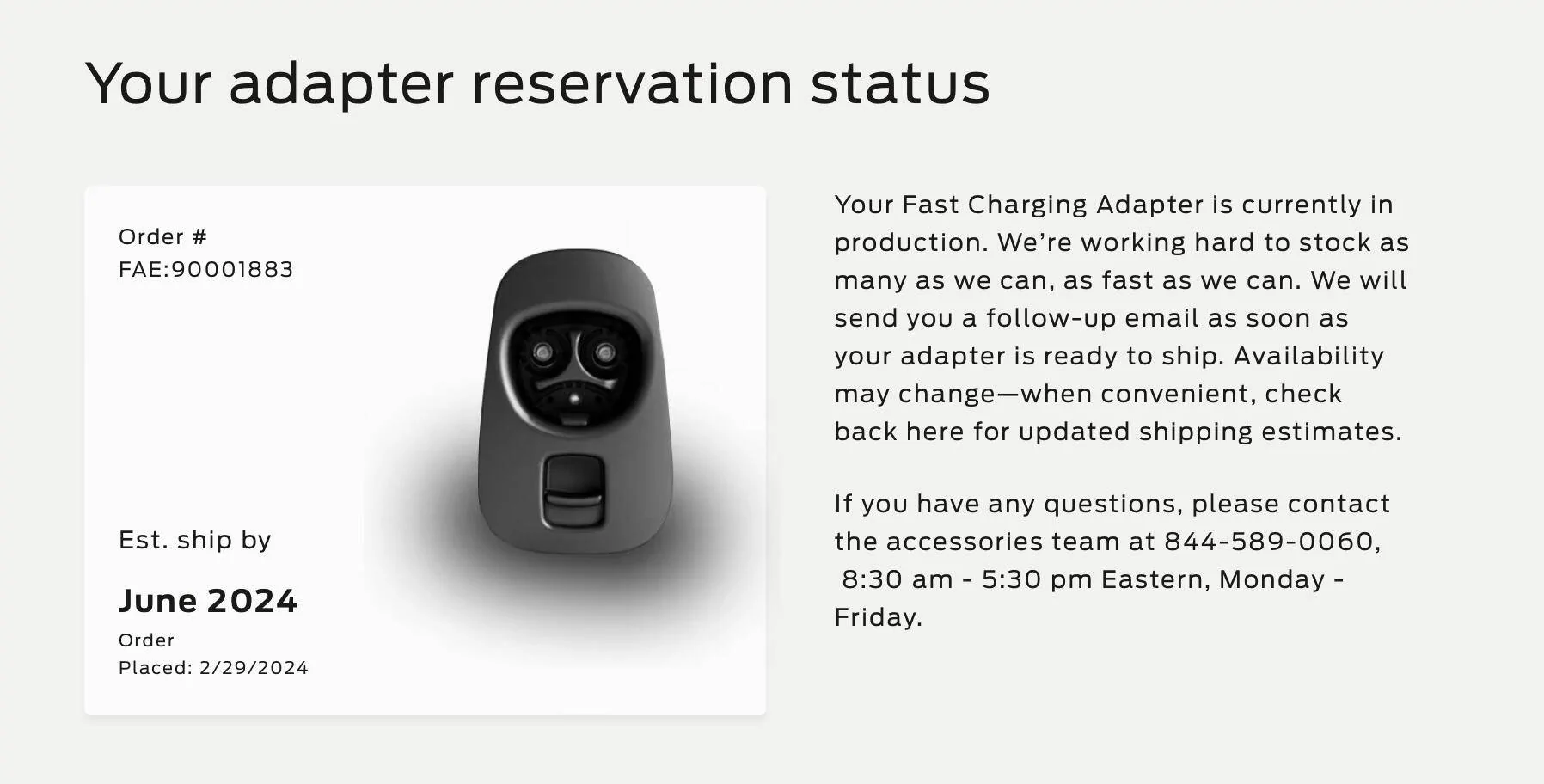 Your adapter reservation status

Order #
FAE:90001883

Est. ship by

June 2024

Order
Placed: 2/29/2024

Your Fast Charging Adapter is currently in production. We're working hard to stock as many as we can, as fast as we can. We will send you a follow-up email as soon as your adapter is ready to ship. Availability may change—when convenient, check back here for updated shipping estimates.

If you have any questions, please contact the accessories team at 844-589-0060, 8:30 am - 5:30 pm Eastern, Monday - Friday.